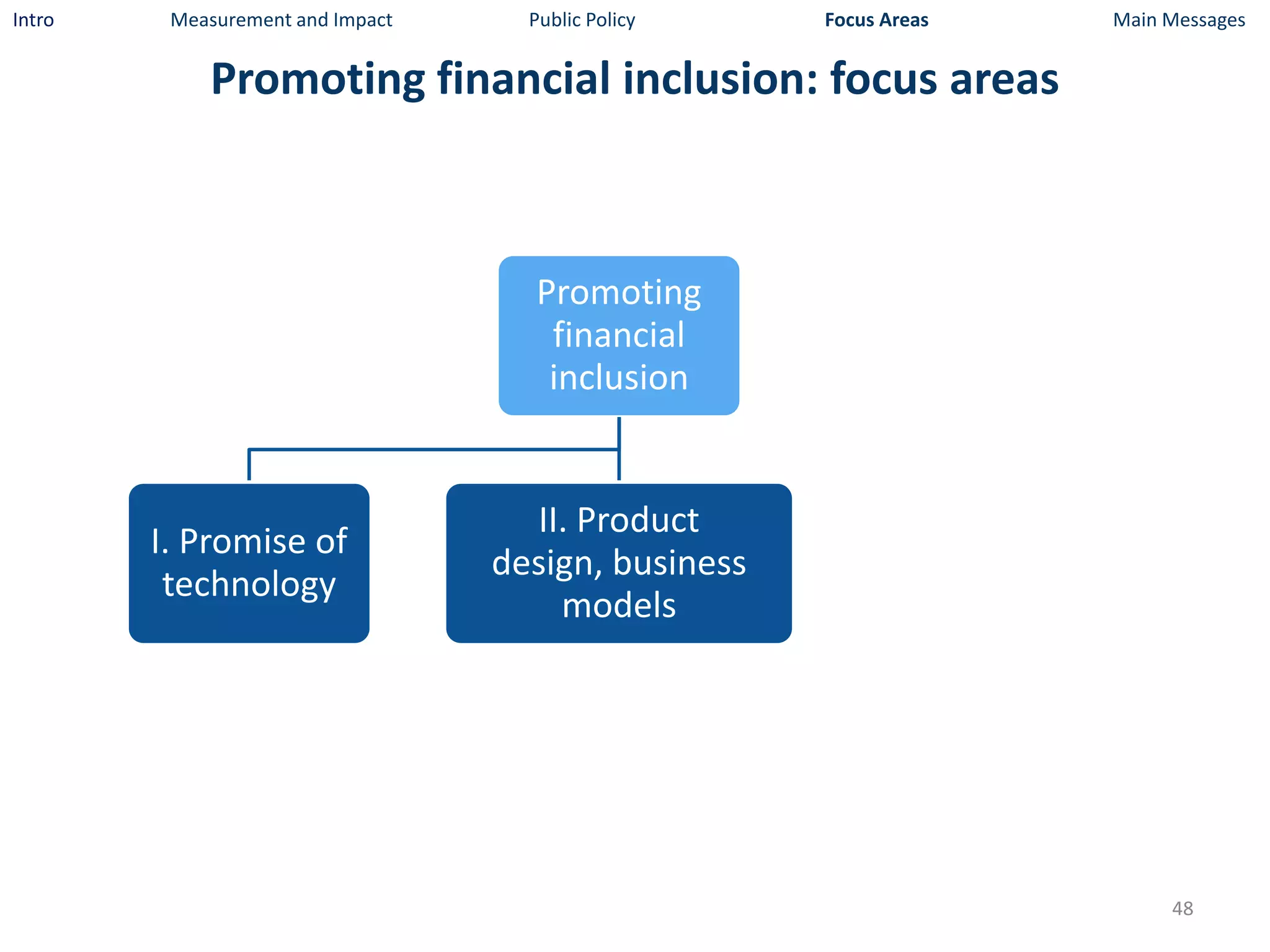 Intro Measurement and Impact Public Policy Focus Areas Main Messages

Promoting financial inclusion: focus areas

Promoting financial inclusion

I. Promise of technology

II. Product design, business models

48